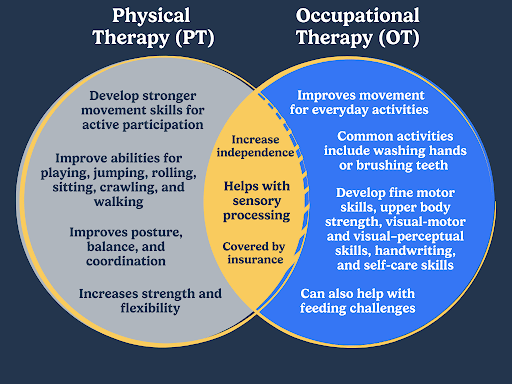 Physical Therapy (PT)

Develop stronger movement skills for active participation

Improve abilities for playing, jumping, rolling, sitting, crawling, and walking

Improves posture, balance, and coordination

Increases strength and flexibility

Increase independence

Helps with sensory processing

Covered by insurance

Occupational Therapy (OT)

Improves movement for everyday activities

Common activities include washing hands or brushing teeth

Develop fine motor skills, upper body strength, visual-motor and visual-perceptual skills, handwriting, and self-care skills

Can also help with feeding challenges